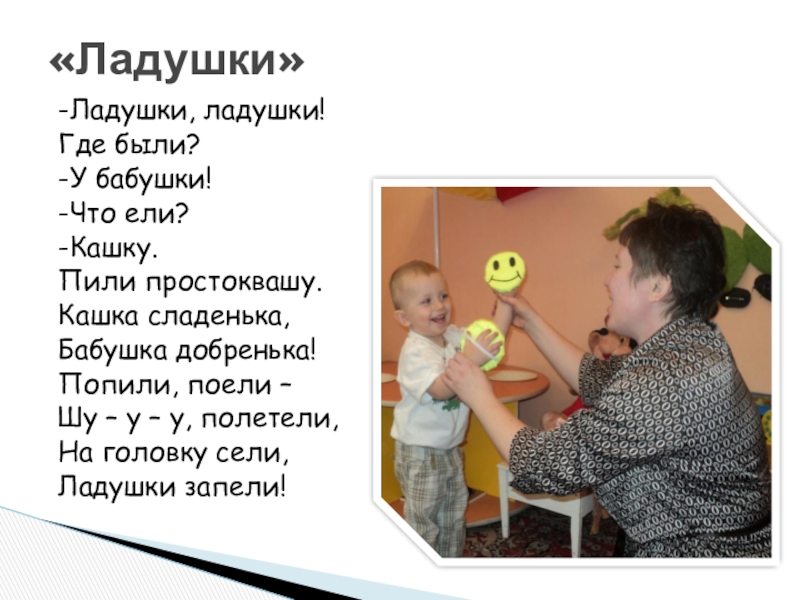 «Ладушки»

-Ладушки, ладушки!
Где были?
-У бабушки!
-Что ели?
-Кашку.
Пили простоквашу.
Кашка сладенька,
Бабушка добренька!
Попили, поели –
Шу – у – у, полетели,
На головку сели,
Ладушки запели!